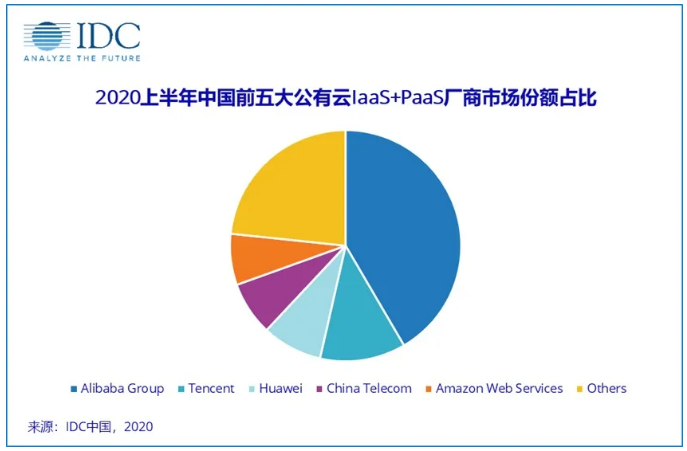 IDC
ANALYZE THE FUTURE

2020上半年中国前五大公有云IaaS+PaaS厂商市场份额占比

Alibaba Group
Tencent
Huawei
China Telecom
Amazon Web Services
Others

来源：IDC中国，2020